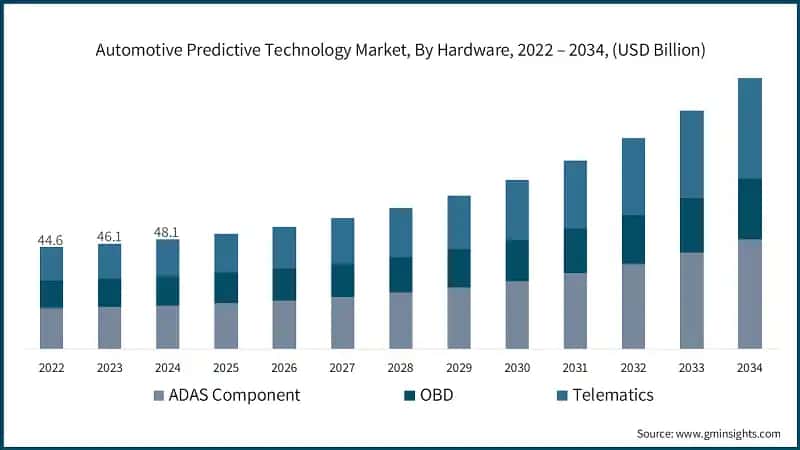 Automotive Predictive Technology Market, By Hardware, 2022 – 2034, (USD Billion)

44.6
46.1
48.1

2022
2023
2024
2025
2026
2027
2028
2029
2030
2031
2032
2033
2034

ADAS Component
OBD
Telematics

Source: www.gminsights.com